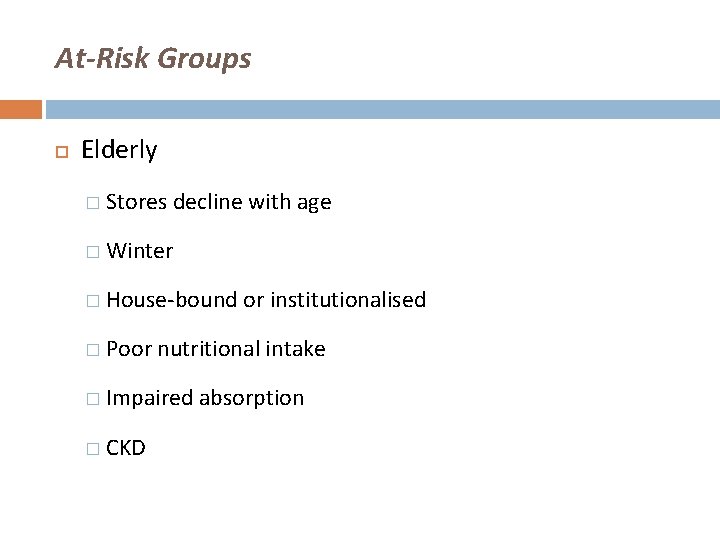 At-Risk Groups

Elderly

Stores decline with age

Winter

House-bound or institutionalised

Poor nutritional intake

Impaired absorption

CKD